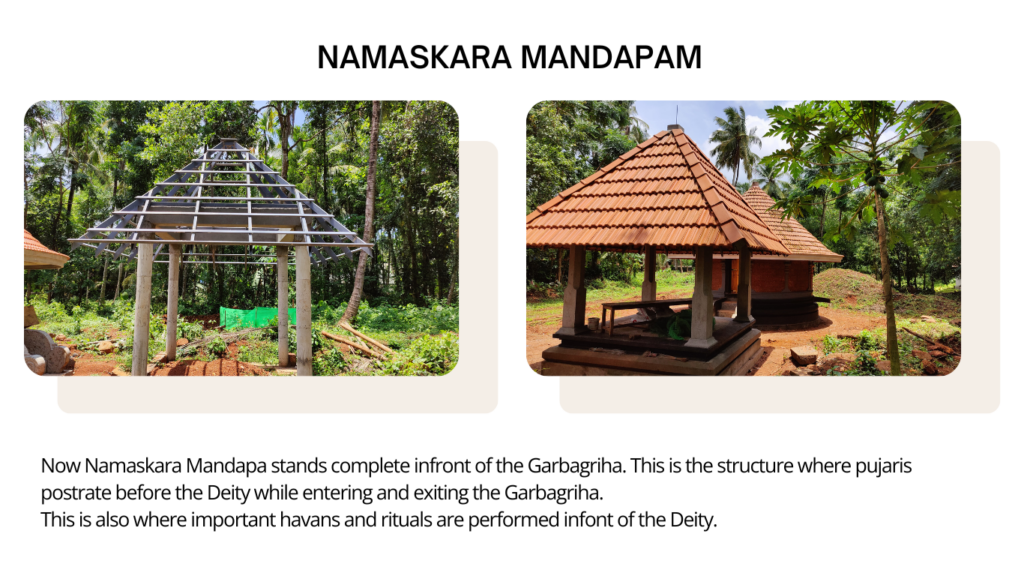 NAMASKARA MANDAPAM

Now Namaskara Mandapa stands complete infront of the Garbagriha. This is the structure where pujaris postrate before the Deity while entering and exiting the Garbagriha.
This is also where important havans and rituals are performed infont of the Deity.